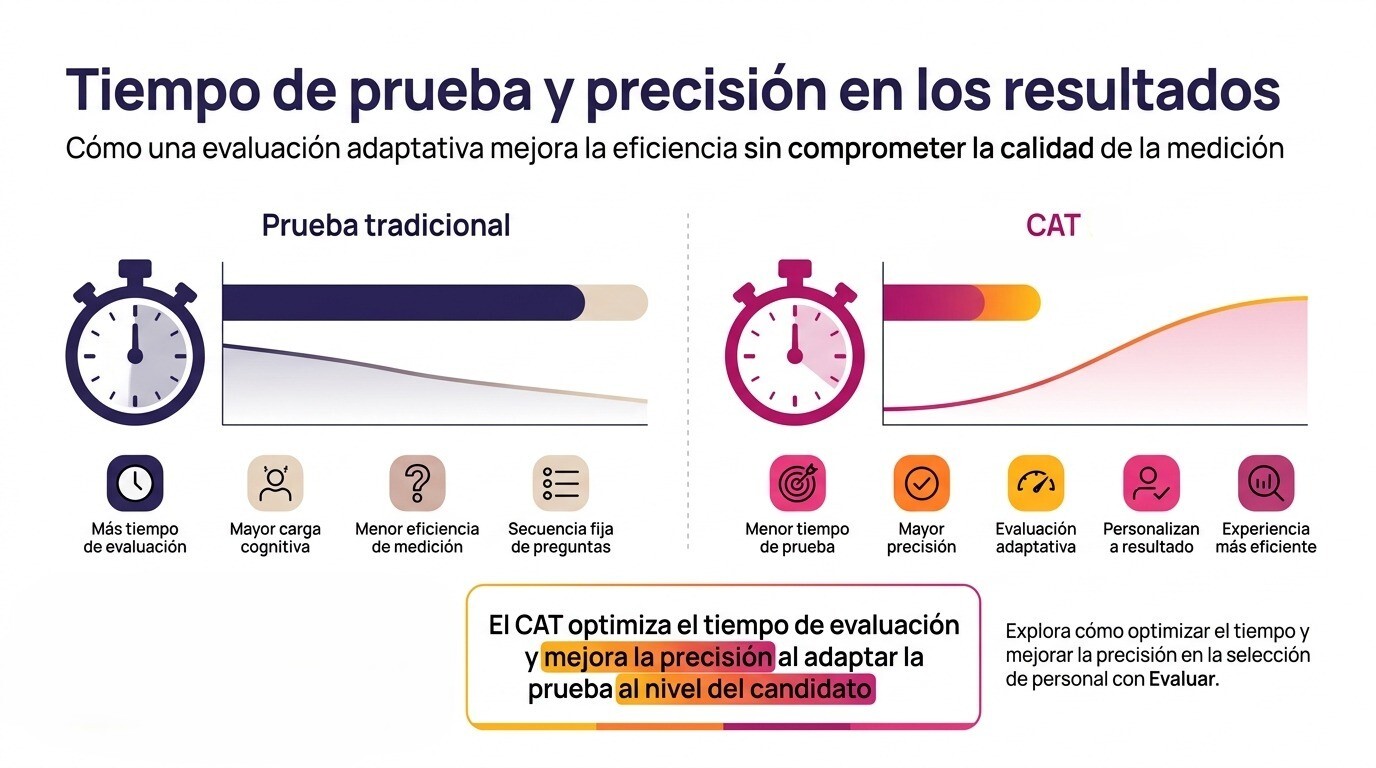 Tiempo de prueba y precisión en los resultados

Cómo una evaluación adaptativa mejora la eficiencia sin comprometer la calidad de la medición

Prueba tradicional

Más tiempo de evaluación

Mayor carga cognitiva

Menor eficiencia de medición

Secuencia fija de preguntas

CAT

Menor tiempo de prueba

Mayor precisión

Evaluación adaptativa

Personalizan a resultado

Experiencia más eficiente

El CAT optimiza el tiempo de evaluación y mejora la precisión al adaptar la prueba al nivel del candidato

Explora cómo optimizar el tiempo y mejorar la precisión en la selección de personal con Evaluar.